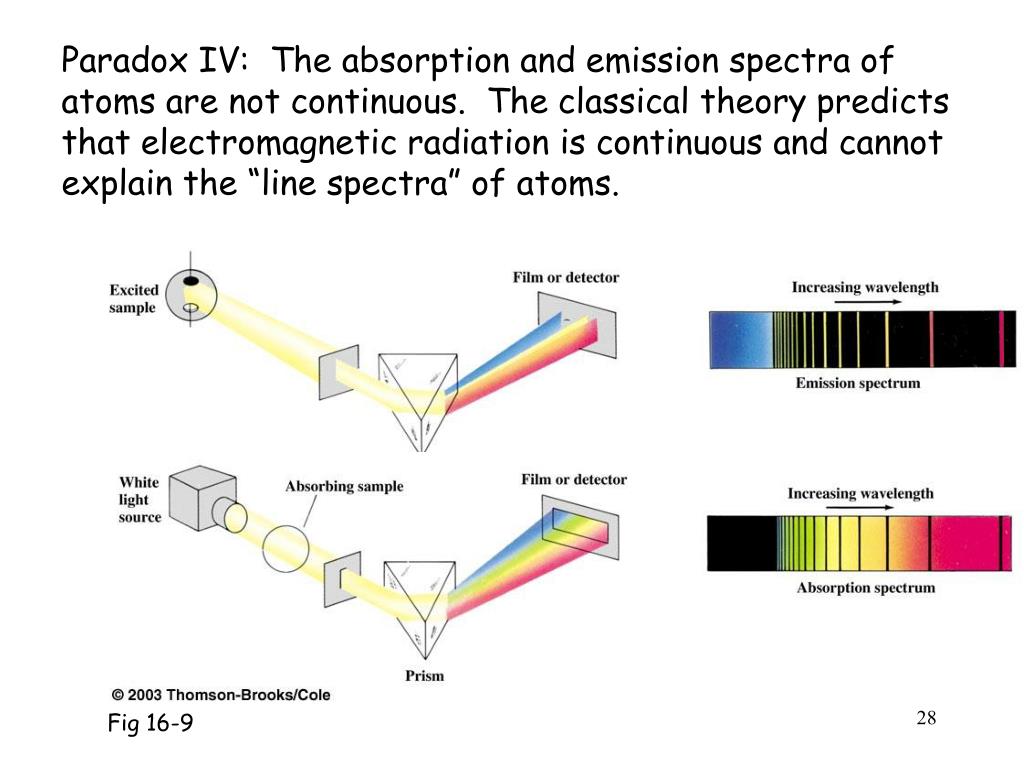 Paradox IV: The absorption and emission spectra of atoms are not continuous. The classical theory predicts that electromagnetic radiation is continuous and cannot explain the “line spectra” of atoms.

Excited sample

Film or detector

Increasing wavelength

Emission spectrum

White light source

Absorbing sample

Film or detector

Increasing wavelength

Absorption spectrum

Prism

© 2003 Thomson-Brooks/Cole

Fig 16-9

28